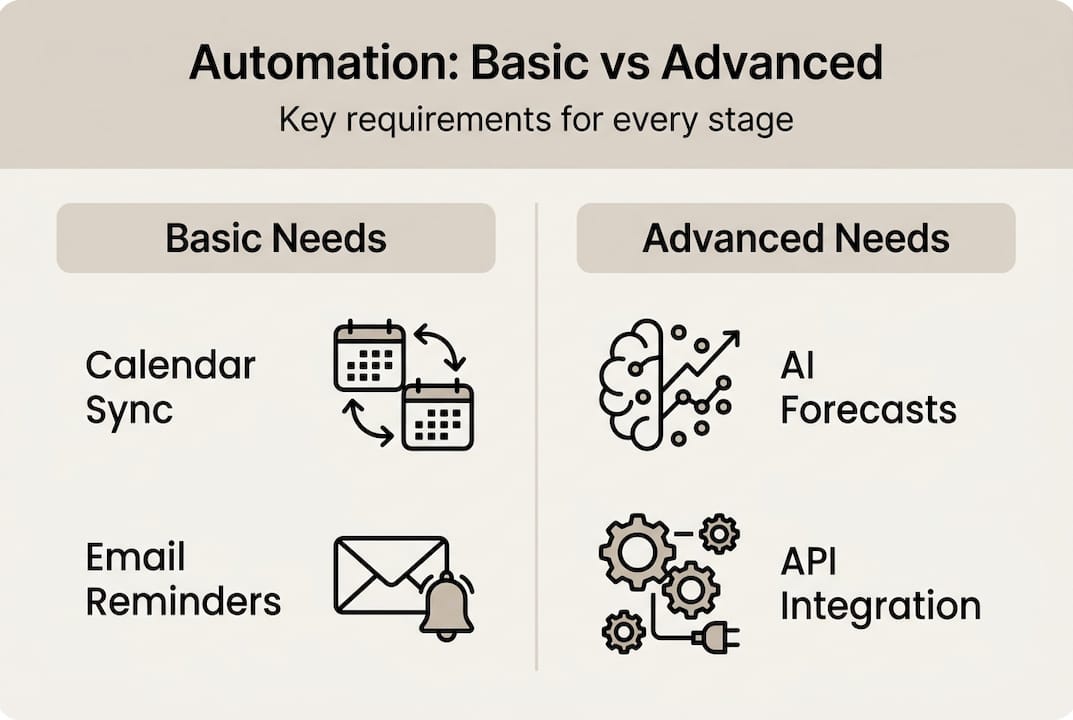 Automation: Basic vs Advanced

Key requirements for every stage

Basic Needs

Calendar Sync

Email Reminders

Advanced Needs

AI Forecasts

API Integration